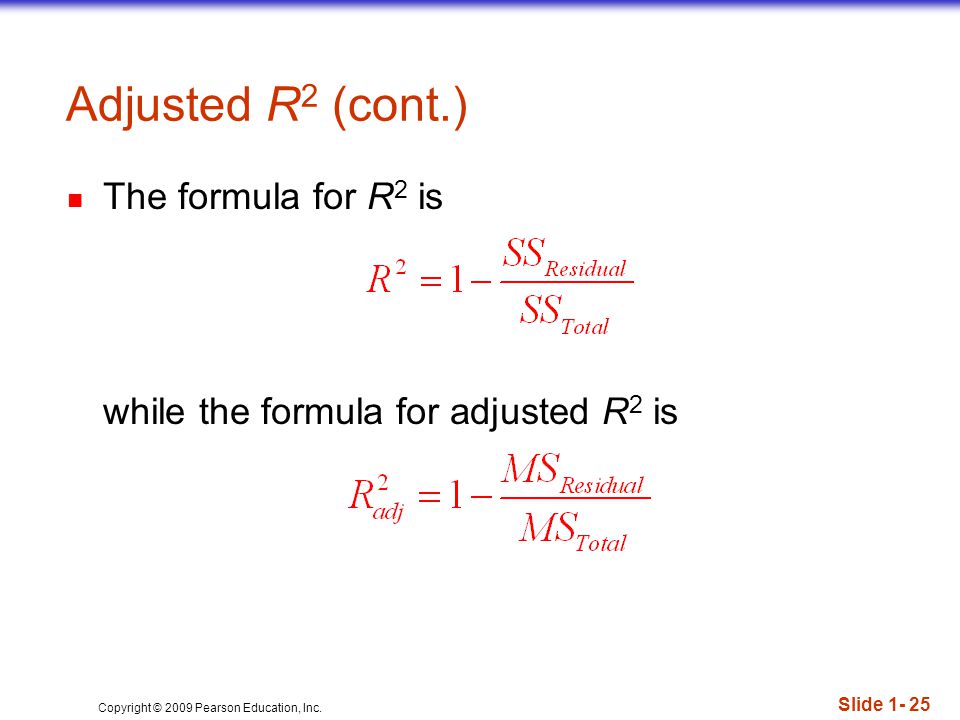 Adjusted $R^2$ (cont.)

The formula for $R^2$ is

$R^2 = 1 - \frac{SS_{Residual}}{SS_{Total}}$

while the formula for adjusted $R^2$ is

$R^2_{adj} = 1 - \frac{MS_{Residual}}{MS_{Total}}$

Copyright © 2009 Pearson Education, Inc.

Slide 1- 25